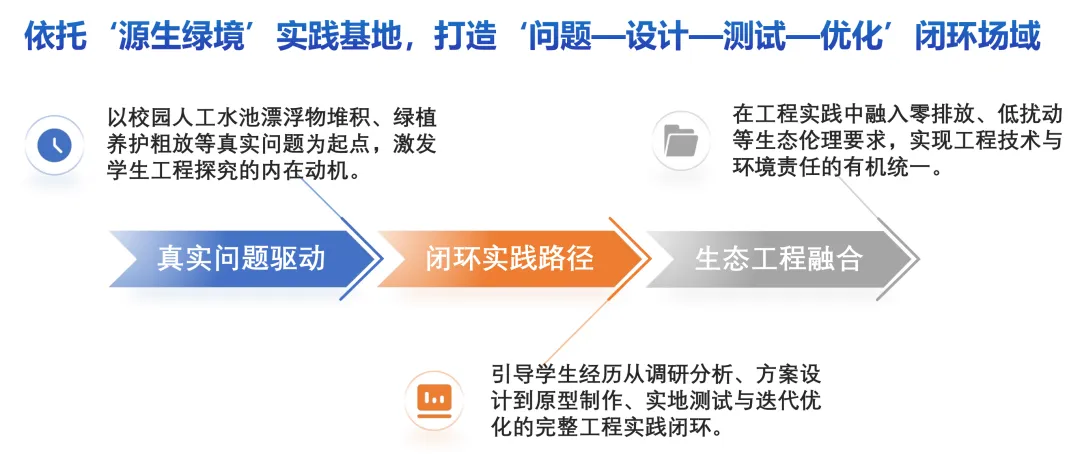 依托‘源生绿境’实践基地，打造‘问题—设计—测试—优化’闭环场域

以校园人工水池漂浮物堆积、绿植养护粗放等真实问题为起点，激发学生工程探究的内在动机。

在工程实践中融入零排放、低扰动等生态伦理要求，实现工程技术与环境责任的有机统一。

真实问题驱动

闭环实践路径

生态工程融合

引导学生经历从调研分析、方案设计到原型制作、实地测试与迭代优化的完整工程实践闭环。